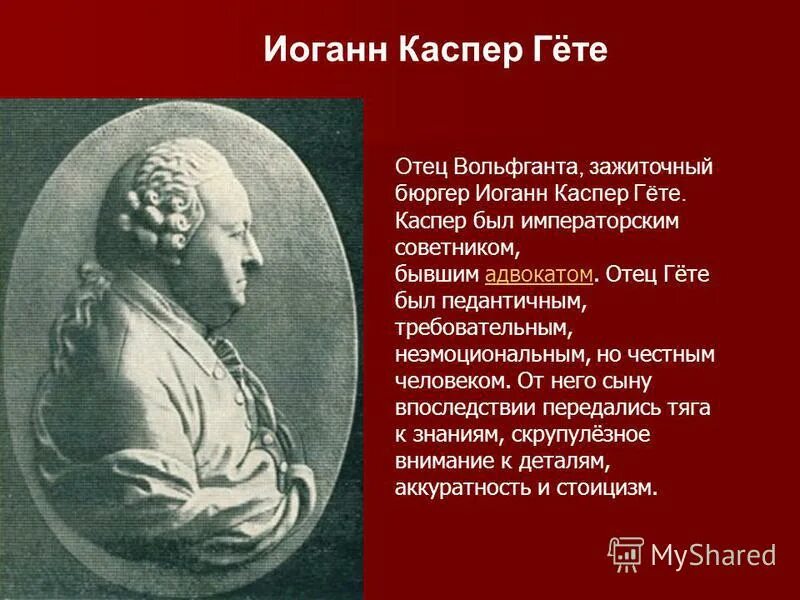 Иоганн Каспер Гёте

Отец Вольфганта, зажиточный бюргер Иоганн Каспер Гёте. Каспер был императорским советником, бывшим адвокатом. Отец Гёте был педантичным, требовательным, неэмоциональным, но честным человеком. От него сыну впоследствии передались тяга к знаниям, скрупулёзное внимание к деталям, аккуратность и стоицизм.

MyShared